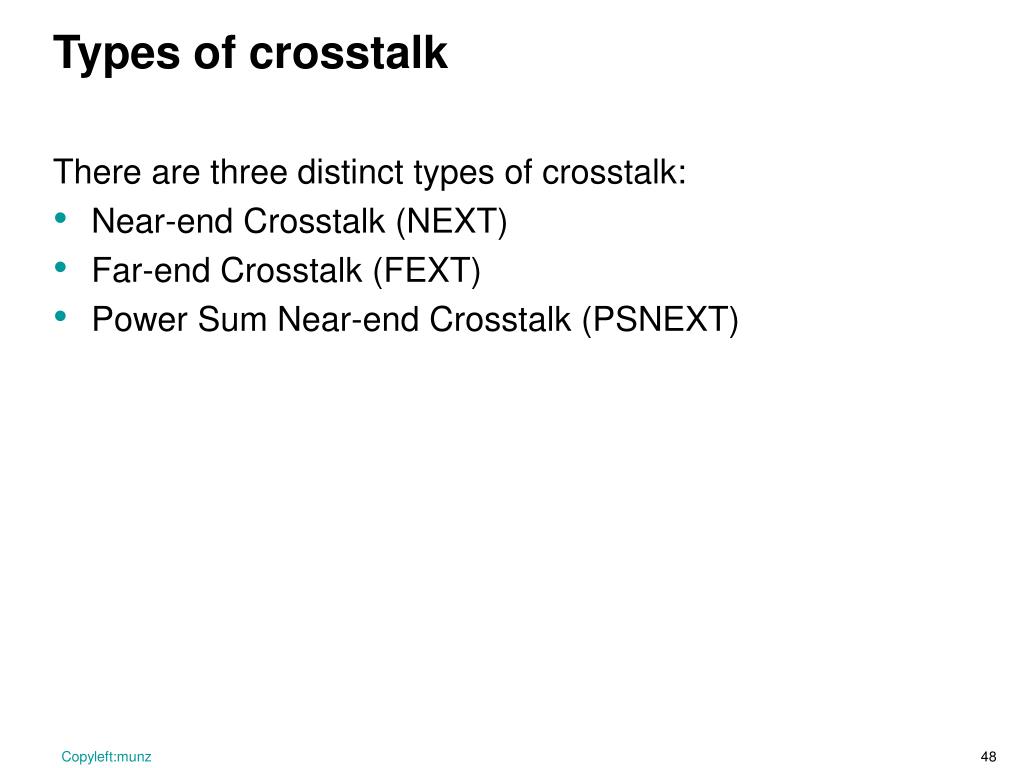 Types of crosstalk

There are three distinct types of crosstalk:
• Near-end Crosstalk (NEXT)
• Far-end Crosstalk (FEXT)
• Power Sum Near-end Crosstalk (PSNEXT)

Copyleft:munz

48